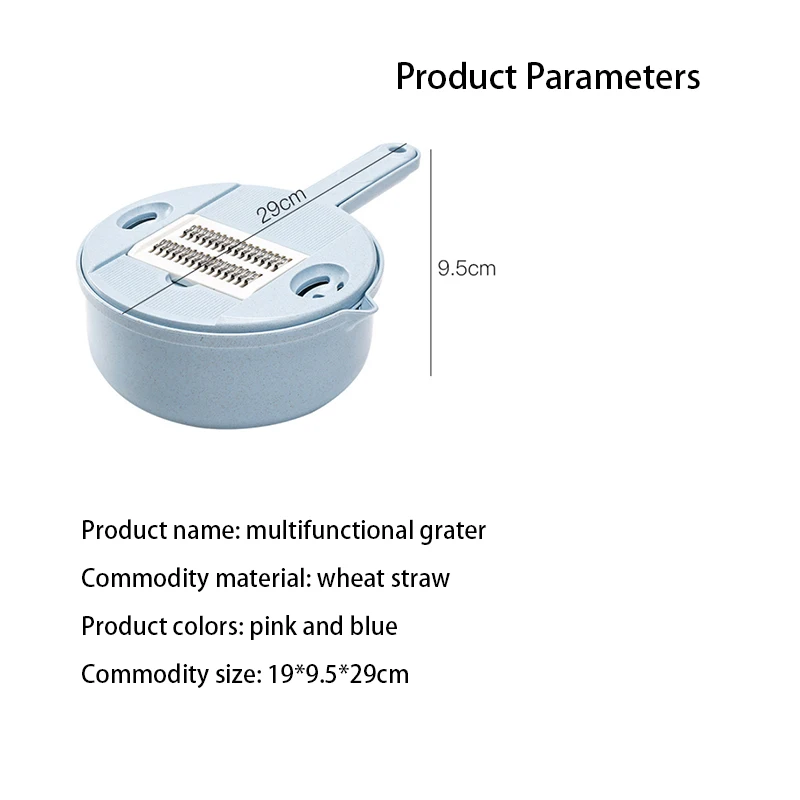 Product Parameters

29cm

9.5cm

Product name: multifunctional grater

Commodity material: wheat straw

Product colors: pink and blue

Commodity size: 19*9.5*29cm